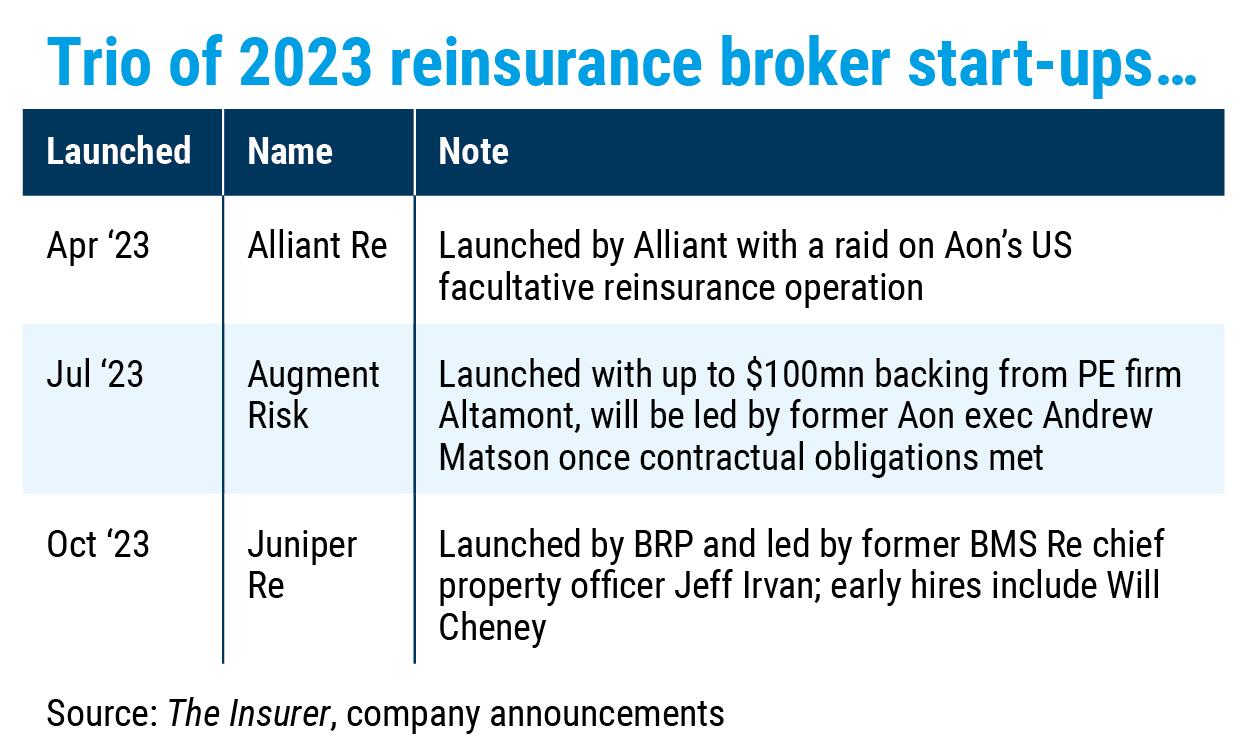 Trio of 2023 reinsurance broker start-ups…

| Launched | Name | Note |
|---|---|---|
| Apr ‘23 | Alliant Re | Launched by Alliant with a raid on Aon’s US facultative reinsurance operation |
| Jul ‘23 | Augment Risk | Launched with up to \$100mn backing from PE firm Altamont, will be led by former Aon exec Andrew Matson once contractual obligations met |
| Oct ‘23 | Juniper Re | Launched by BRP and led by former BMS Re chief property officer Jeff Irvan; early hires include Will Cheney |

Source: The Insurer, company announcements